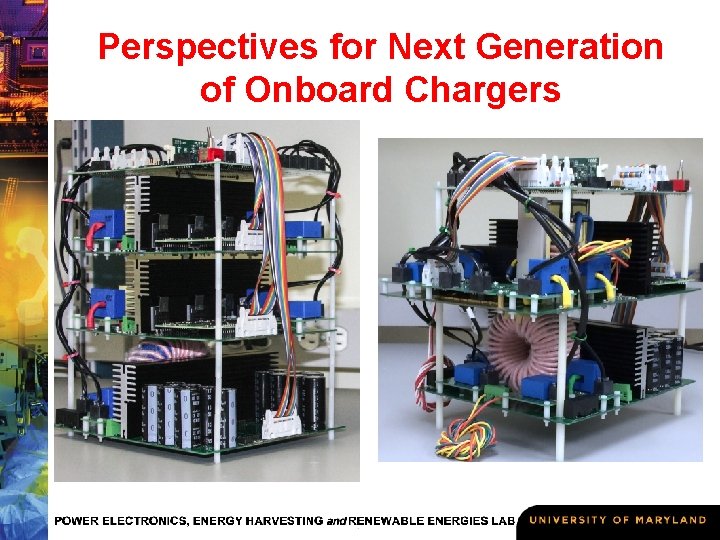 Perspectives for Next Generation of Onboard Chargers

POWER ELECTRONICS, ENERGY HARVESTING and RENEWABLE ENERGIES LAB

UNIVERSITY OF MARYLAND